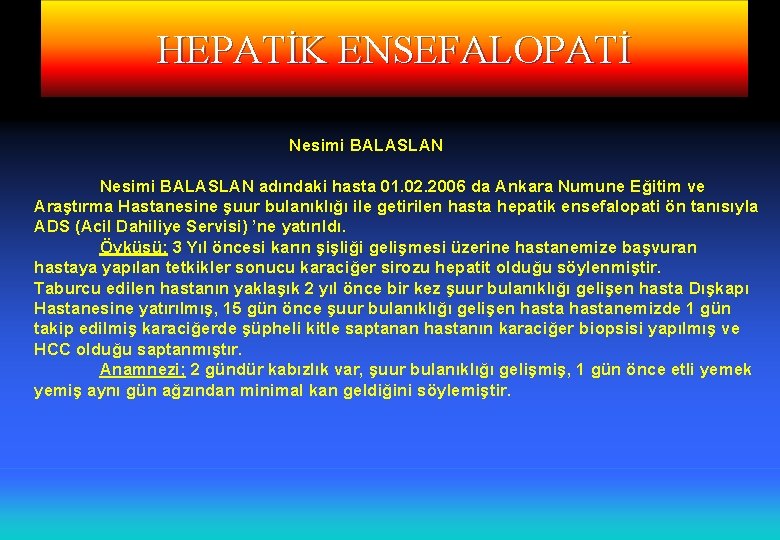 HEPATİK ENSEFALOPATİ

Nesimi BALASLAN

Nesimi BALASLAN adındaki hasta 01.02.2006 da Ankara Numune Eğitim ve Araştırma Hastanesine şuur bulanıklığı ile getirilen hasta hepatik ensefalopati ön tanısıyla ADS (Acil Dahiliye Servisi) 'ne yatırıldı.

Öyküsü: 3 Yıl öncesi karın şişliği gelişmesi üzerine hastanemize başvuran hastaya yapılan tetkikler sonucu karaciğer sirozu hepatit olduğu söylenmiştir. Taburcu edilen hastanın yaklaşık 2 yıl önce bir kez şuur bulanıklığı gelişen hasta Dışkapı Hastanesine yatırılmış, 15 gün önce şuur bulanıklığı gelişen hasta hastanemizde 1 gün takip edilmiş karaciğerde şüpheli kitle saptanan hastanın karaciğer biopsisi yapılmış ve HCC olduğu saptanmıştır.

Anamnezi: 2 gündür kabızlık var, şuur bulanıklığı gelişmiş, 1 gün önce etli yemek yemiş aynı gün ağzından minimal kan geldiğini söylemiştir.